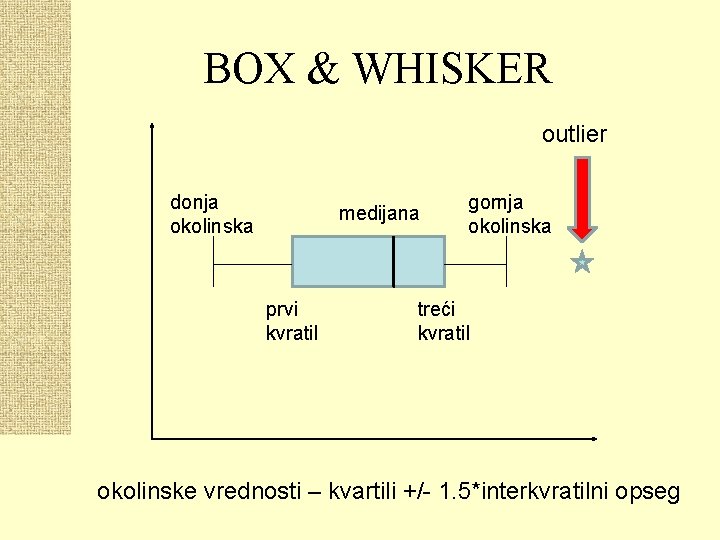 BOX & WHISKER

outlier

donja okolinska

medijana

gornja okolinska

prvi kvratil

treći kvratil

okolinske vrednosti – kvartili +/- 1.5*interkvratilni opseg